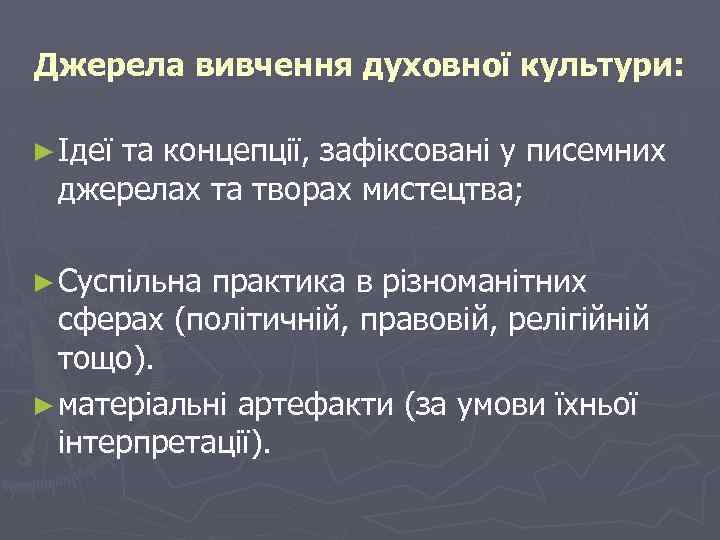 Джерела вивчення духовної культури:

► Ідеї та концепції, зафіксовані у писемних джерелах та творах мистецтва;

► Суспільна практика в різноманітних сферах (політичній, правовій, релігійній тощо).

► матеріальні артефакти (за умови їхньої інтерпретації).